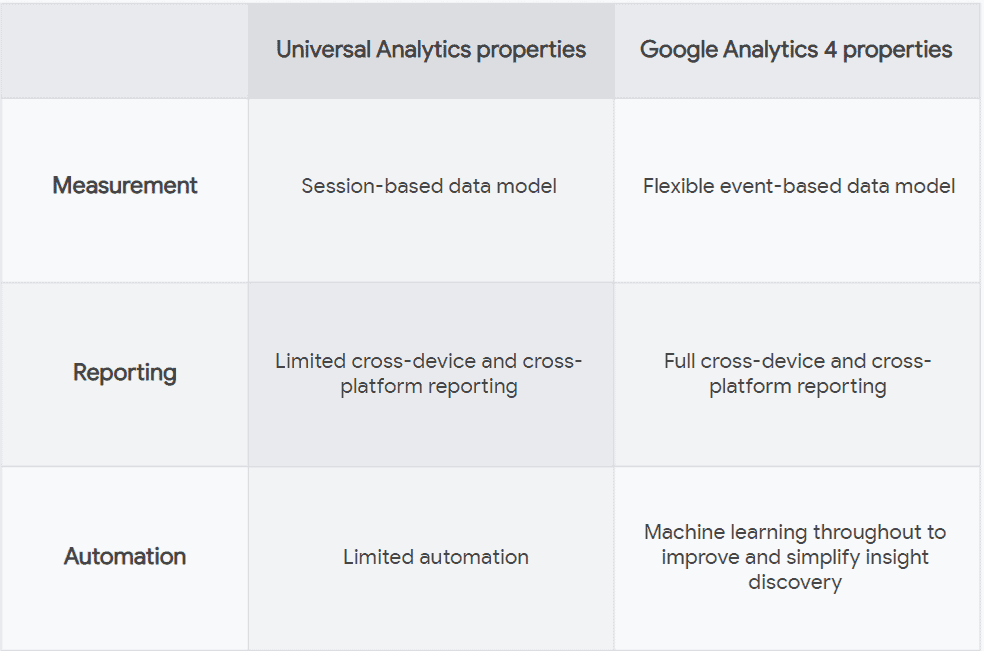 | | Universal Analytics properties | Google Analytics 4 properties |
|---|---|---|
| Measurement | Session-based data model | Flexible event-based data model |
| Reporting | Limited cross-device and cross-platform reporting | Full cross-device and cross-platform reporting |
| Automation | Limited automation | Machine learning throughout to improve and simplify insight discovery |